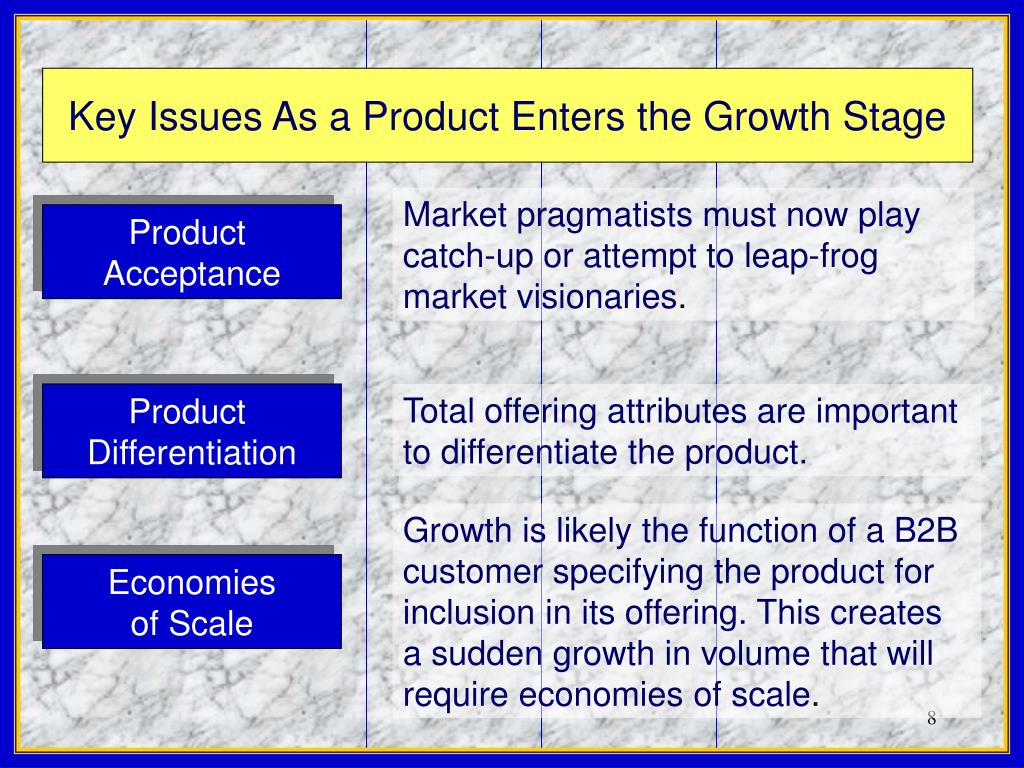 Key Issues As a Product Enters the Growth Stage

Product Acceptance

Market pragmatists must now play catch-up or attempt to leap-frog market visionaries.

Product Differentiation

Total offering attributes are important to differentiate the product.

Economies of Scale

Growth is likely the function of a B2B customer specifying the product for inclusion in its offering. This creates a sudden growth in volume that will require economies of scale.

8